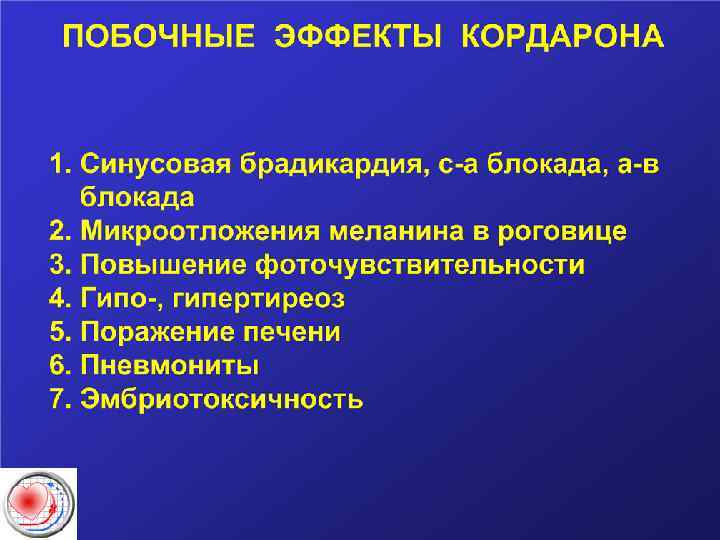 ПОБОЧНЫЕ ЭФФЕКТЫ КОРДАРОНА

1. Синусовая брадикардия, с-а блокада, а-в блокада
2. Микроотложения меланина в роговице
3. Повышение фоточувствительности
4. Гипо-, гипертиреоз
5. Поражение печени
6. Пневмониты
7. Эмбриотоксичность